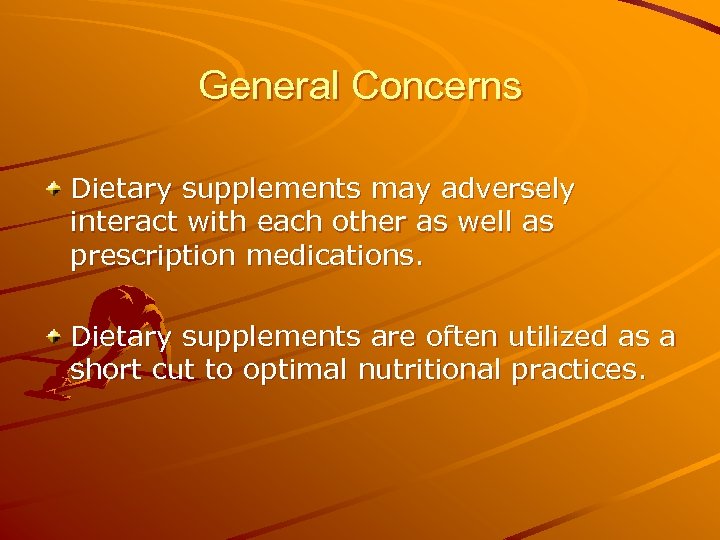 General Concerns

Dietary supplements may adversely interact with each other as well as prescription medications.

Dietary supplements are often utilized as a short cut to optimal nutritional practices.